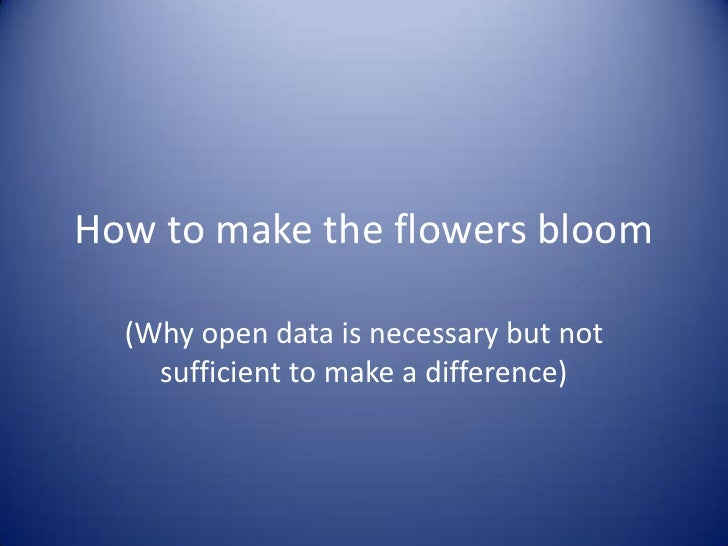 How to make the flowers bloom

(Why open data is necessary but not sufficient to make a difference)